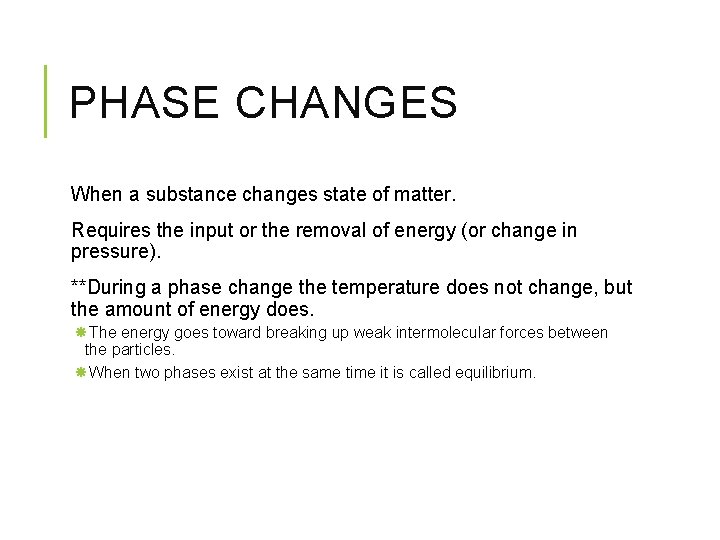 PHASE CHANGES

When a substance changes state of matter.

Requires the input or the removal of energy (or change in pressure).

**During a phase change the temperature does not change, but the amount of energy does.

The energy goes toward breaking up weak intermolecular forces between the particles.

When two phases exist at the same time it is called equilibrium.